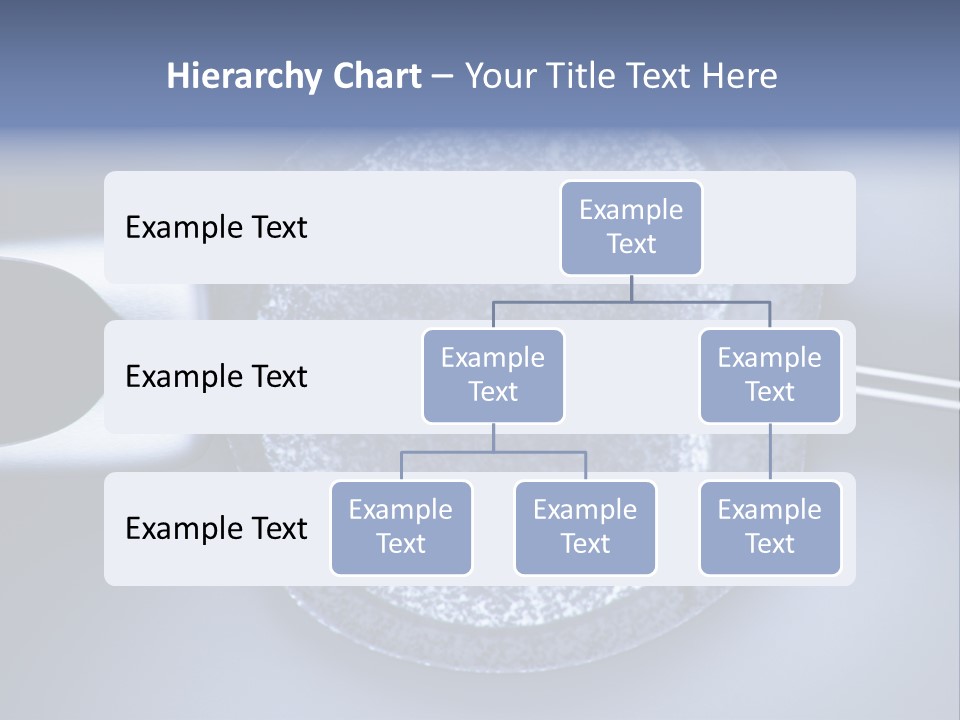 Hierarchy Chart – Your Title Text Here

Example Text

Example Text

Example Text

Example Text

Example Text

Example Text

Example Text

Example Text

Example Text